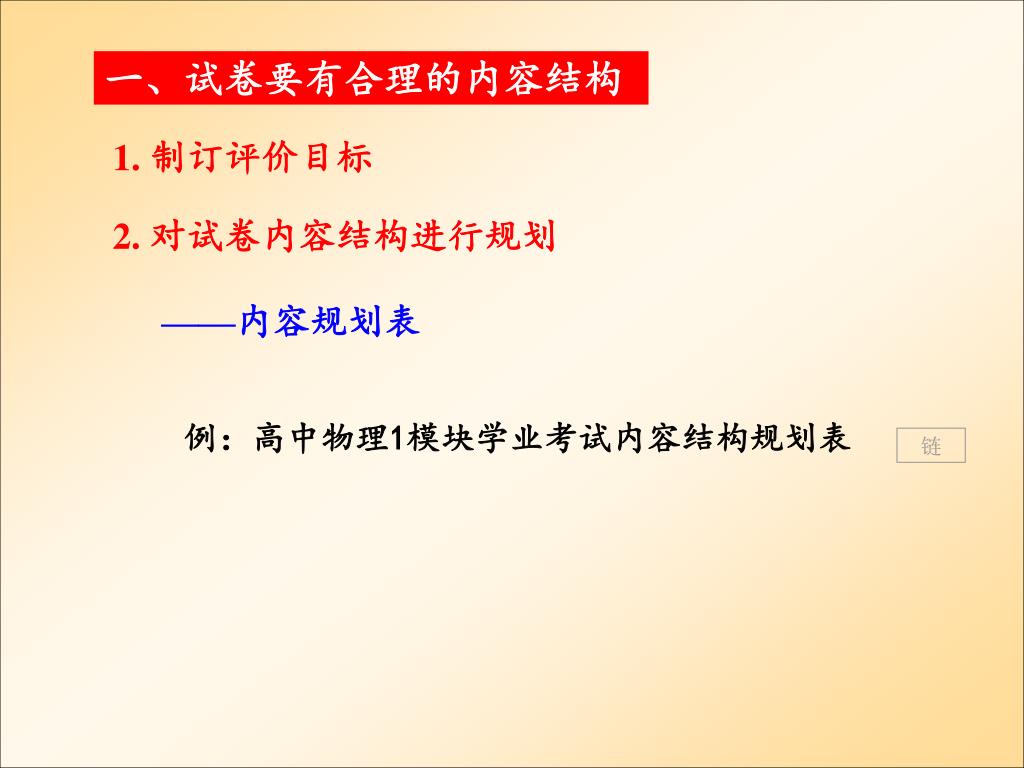 一、试卷要有合理的内容结构

1. 制订评价目标

2. 对试卷内容结构进行规划

——内容规划表

例：高中物理1模块学业考试内容结构规划表

链